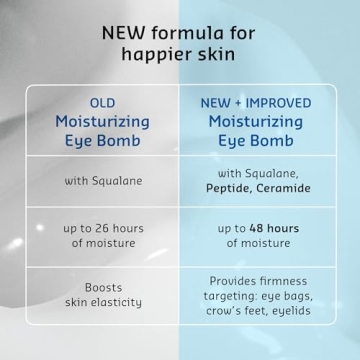 NEW formula for happier skin

| OLD Moisturizing Eye Bomb | NEW + IMPROVED Moisturizing Eye Bomb |
|---|---|
| with Squalane | with Squalane, Peptide, Ceramide |
| up to 26 hours of moisture | up to 48 hours of moisture |
| Boosts skin elasticity | Provides firmness targeting: eye bags, crow's feet, eyelids |